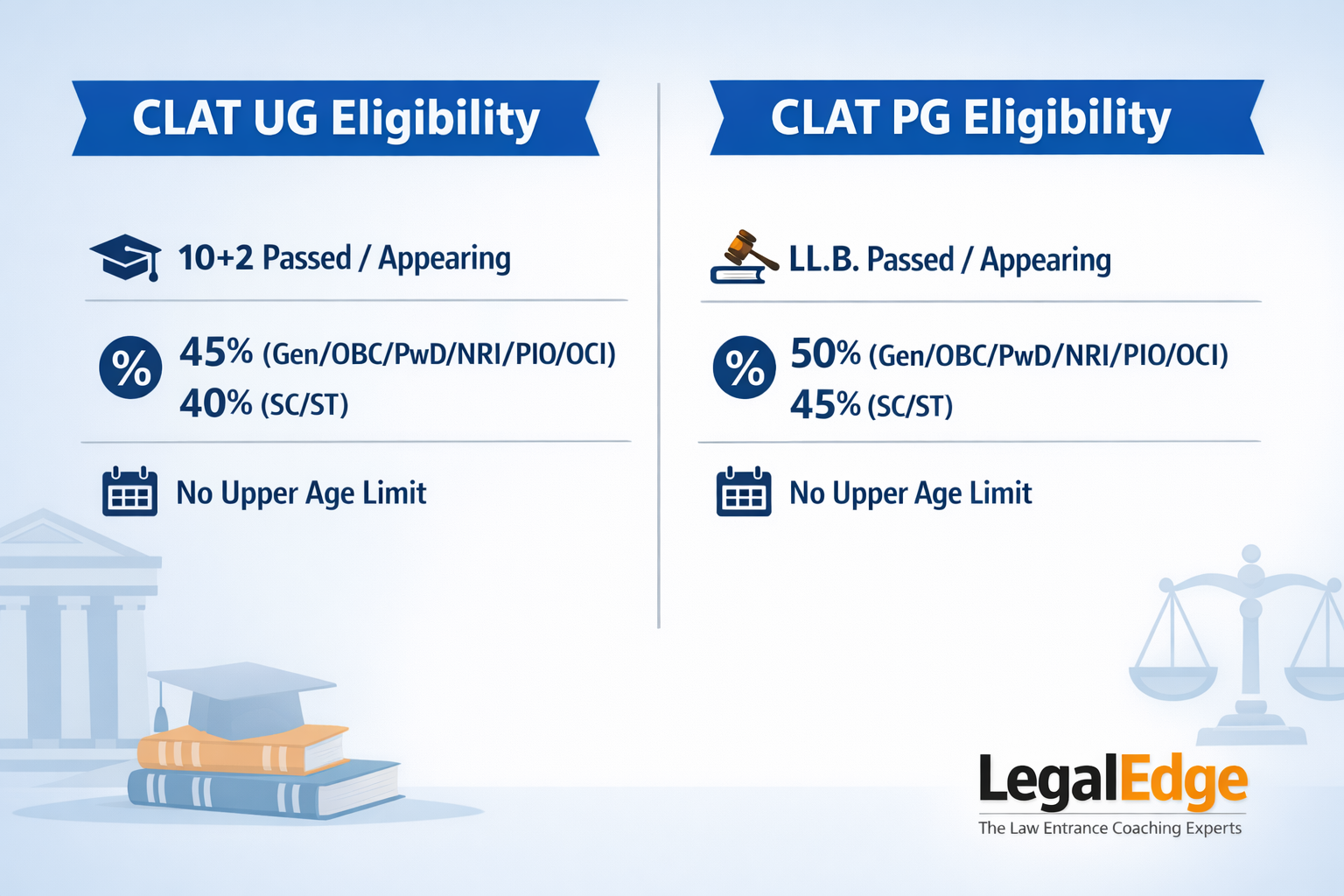 CLAT UG Eligibility

10+2 Passed / Appearing

%

45% (Gen/OBC/PwD/NRI/PIO/OCI)
40% (SC/ST)

No Upper Age Limit

CLAT PG Eligibility

LL.B. Passed / Appearing

%

50% (Gen/OBC/PwD/NRI/PIO/OCI)
45% (SC/ST)

No Upper Age Limit

LegalEdge
The Law Entrance Coaching Experts